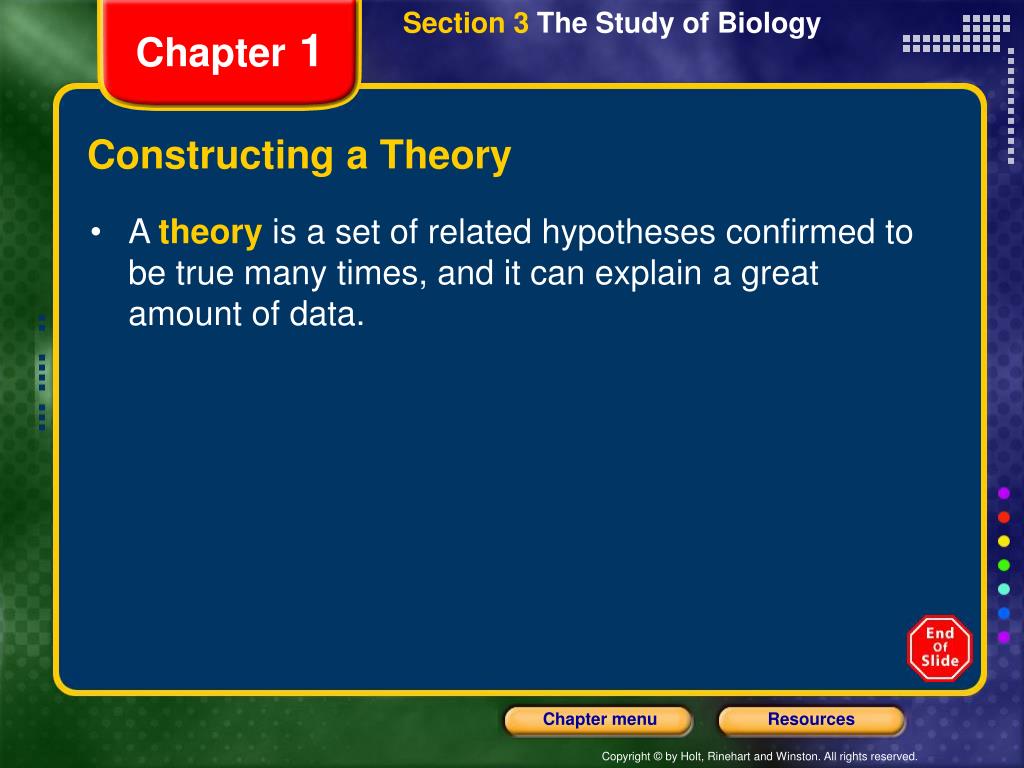 Chapter 1

Section 3 The Study of Biology

Constructing a Theory

• A theory is a set of related hypotheses confirmed to be true many times, and it can explain a great amount of data.

End Of Slide

Chapter menu

Resources

Copyright © by Holt, Rinehart and Winston. All rights reserved.